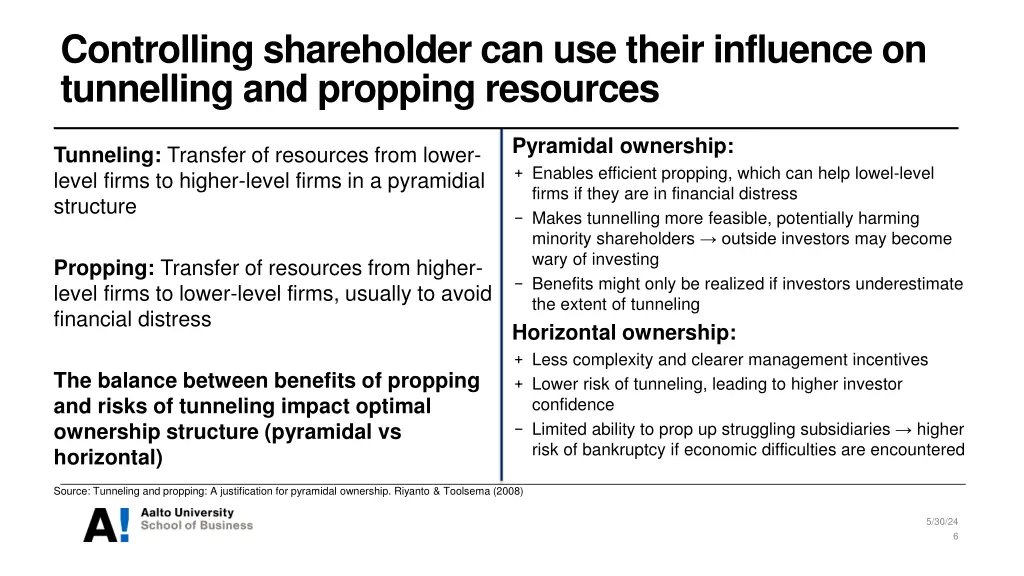 Controlling shareholder can use their influence on tunnelling and propping resources

Tunneling: Transfer of resources from lower-level firms to higher-level firms in a pyramidial structure

Propping: Transfer of resources from higher-level firms to lower-level firms, usually to avoid financial distress

The balance between benefits of propping and risks of tunneling impact optimal ownership structure (pyramidal vs horizontal)

Pyramidal ownership:
+ Enables efficient propping, which can help lowel-level firms if they are in financial distress
− Makes tunnelling more feasible, potentially harming minority shareholders → outside investors may become wary of investing
− Benefits might only be realized if investors underestimate the extent of tunneling

Horizontal ownership:
+ Less complexity and clearer management incentives
+ Lower risk of tunneling, leading to higher investor confidence
− Limited ability to prop up struggling subsidiaries → higher risk of bankruptcy if economic difficulties are encountered

Source: Tunneling and propping: A justification for pyramidal ownership. Riyanto & Toolsema (2008)

A! Aalto University School of Business

5/30/24
6